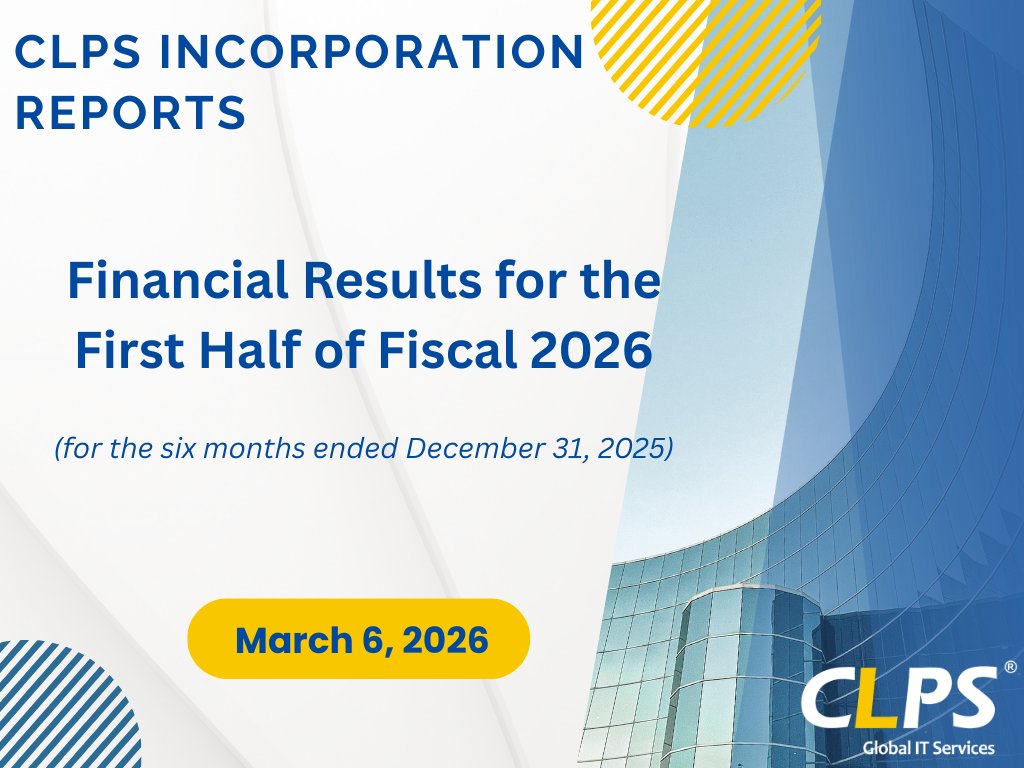 CLPS INCORPORATION REPORTS

Financial Results for the First Half of Fiscal 2026

(for the six months ended December 31, 2025)

March 6, 2026

CLPS®
Global IT Services